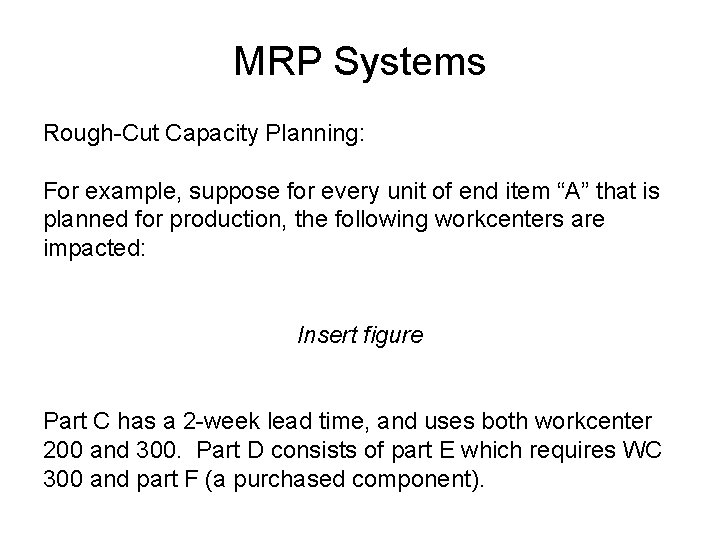 MRP Systems

Rough-Cut Capacity Planning:

For example, suppose for every unit of end item “A” that is planned for production, the following workcenters are impacted:

Insert figure

Part C has a 2-week lead time, and uses both workcenter 200 and 300. Part D consists of part E which requires WC 300 and part F (a purchased component).